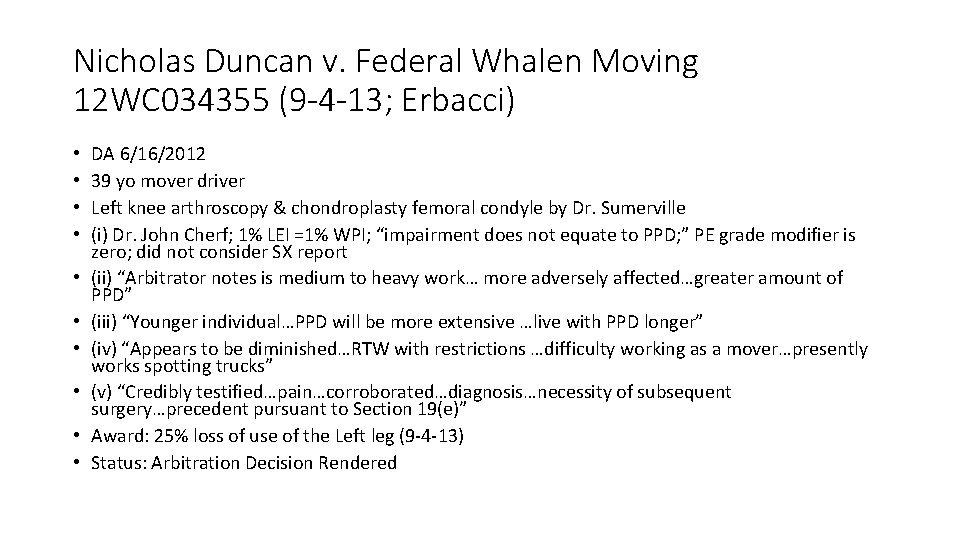 Nicholas Duncan v. Federal Whalen Moving 12WC034355 (9-4-13; Erbacci)

• DA 6/16/2012
• 39 yo mover driver
• Left knee arthroscopy & chondroplasty femoral condyle by Dr. Sumerville
• (i) Dr. John Cherf; 1% LEI =1% WPI; "impairment does not equate to PPD;" PE grade modifier is zero; did not consider SX report
• (ii) "Arbitrator notes is medium to heavy work… more adversely affected…greater amount of PPD"
• (iii) "Younger individual…PPD will be more extensive …live with PPD longer"
• (iv) "Appears to be diminished…RTW with restrictions …difficulty working as a mover…presently works spotting trucks"
• (v) "Credibly testified…pain…corroborated…diagnosis…necessity of subsequent surgery…precedent pursuant to Section 19(e)"
• Award: 25% loss of use of the Left leg (9-4-13)
• Status: Arbitration Decision Rendered